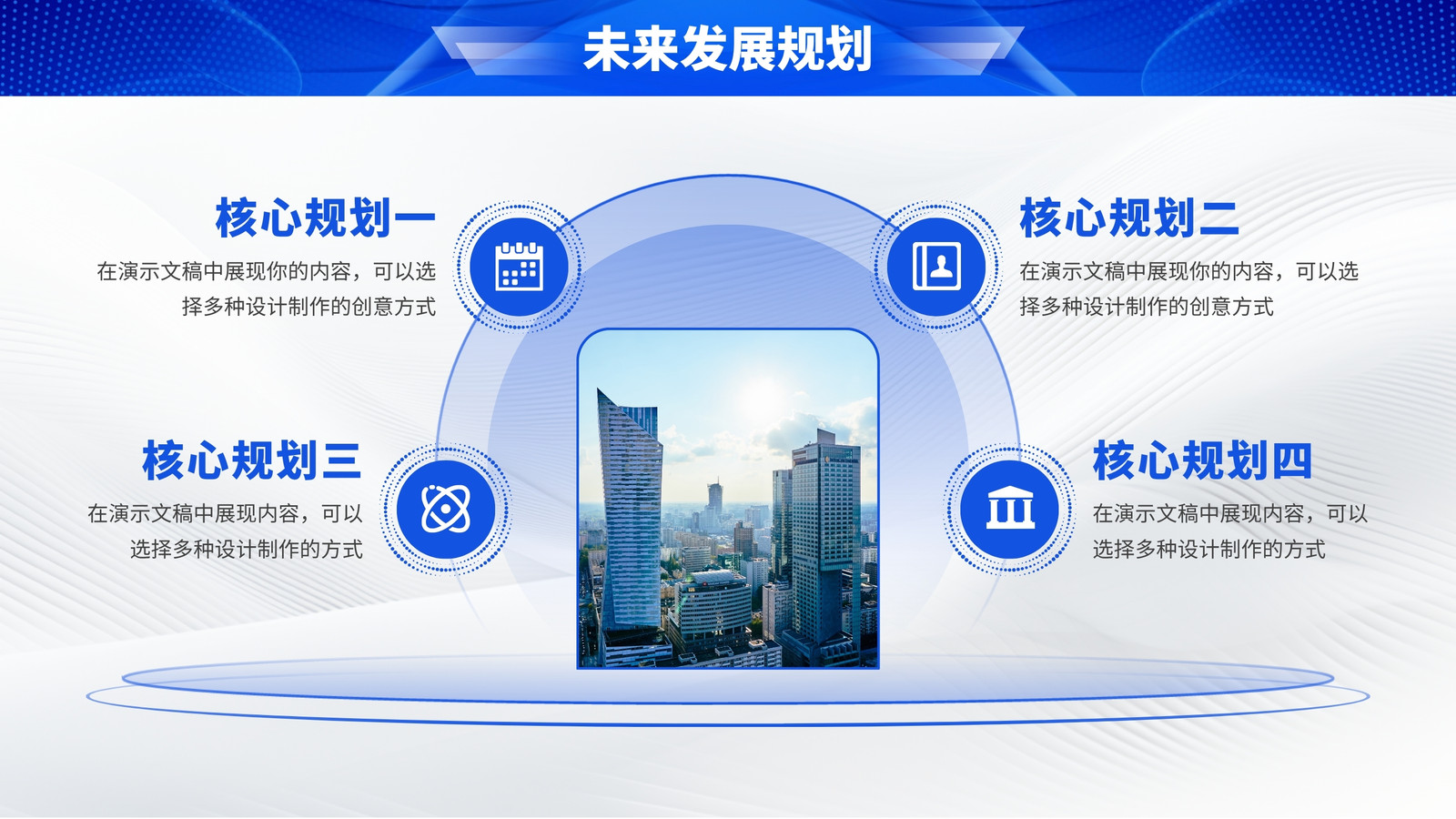 未来发展规划

核心规划一

在演示文稿中展现你的内容，可以选择多种设计制作的创意方式

核心规划二

在演示文稿中展现你的内容，可以选择多种设计制作的创意方式

核心规划三

在演示文稿中展现内容，可以选择多种设计制作的方式

核心规划四

在演示文稿中展现内容，可以选择多种设计制作的方式